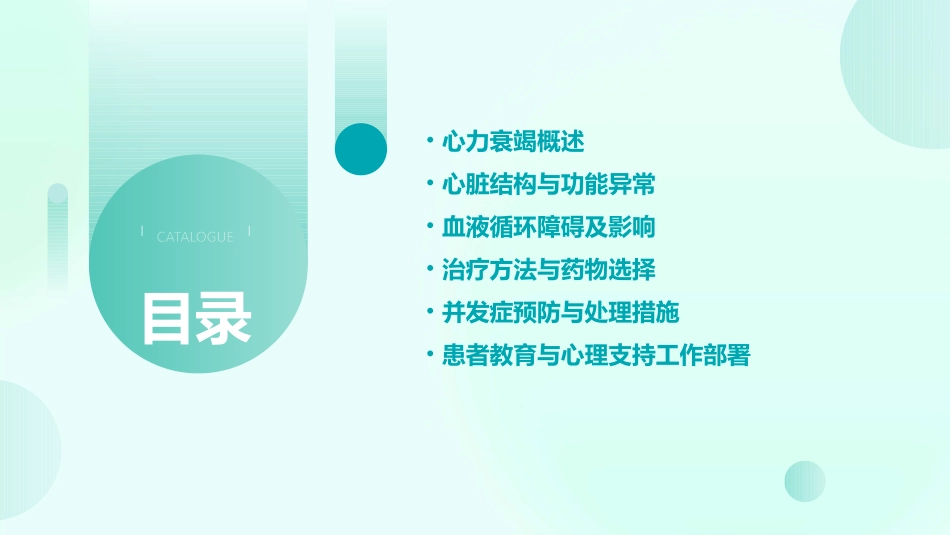 CATALOGUE

目录

• 心力衰竭概述
• 心脏结构与功能异常
• 血液循环障碍及影响
• 治疗方法与药物选择
• 并发症预防与处理措施
• 患者教育与心理支持工作部署